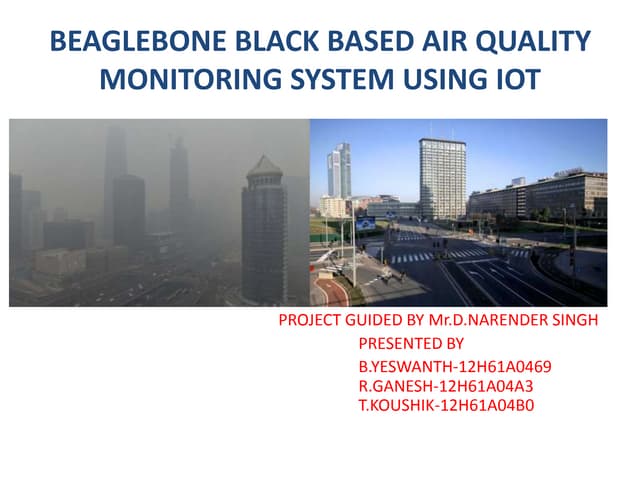 BEAGLEBONE BLACK BASED AIR QUALITY MONITORING SYSTEM USING IOT

PROJECT GUIDED BY Mr.D.NARENDER SINGH
PRESENTED BY
B.YESWANTH-12H61A0469
R.GANESH-12H61A04A3
T.KOUSHIK-12H61A04B0